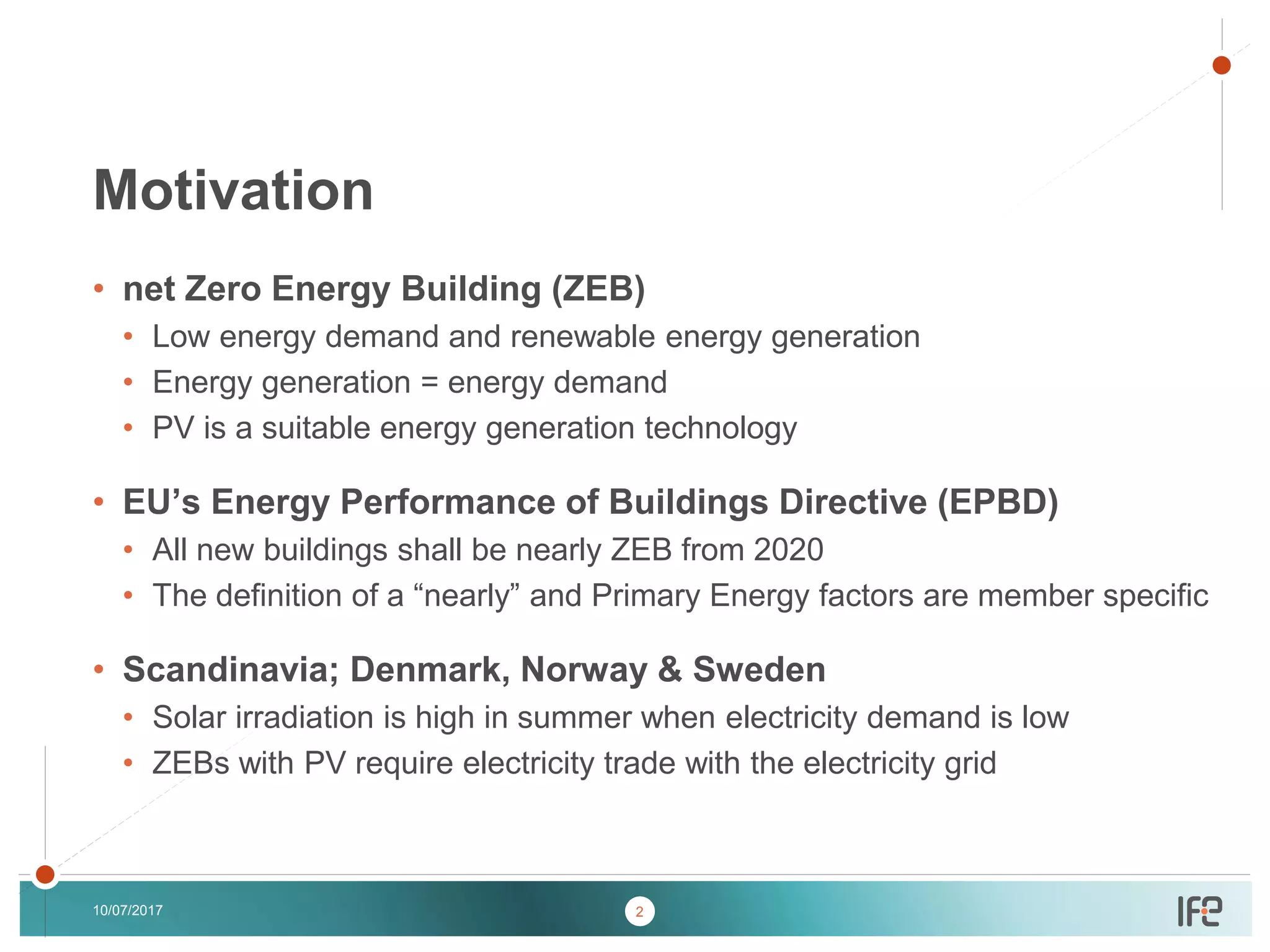 Motivation

• net Zero Energy Building (ZEB)
  • Low energy demand and renewable energy generation
  • Energy generation = energy demand
  • PV is a suitable energy generation technology

• EU’s Energy Performance of Buildings Directive (EPBD)
  • All new buildings shall be nearly ZEB from 2020
  • The definition of a “nearly” and Primary Energy factors are member specific

• Scandinavia; Denmark, Norway & Sweden
  • Solar irradiation is high in summer when electricity demand is low
  • ZEBs with PV require electricity trade with the electricity grid

10/07/2017

2

IFE